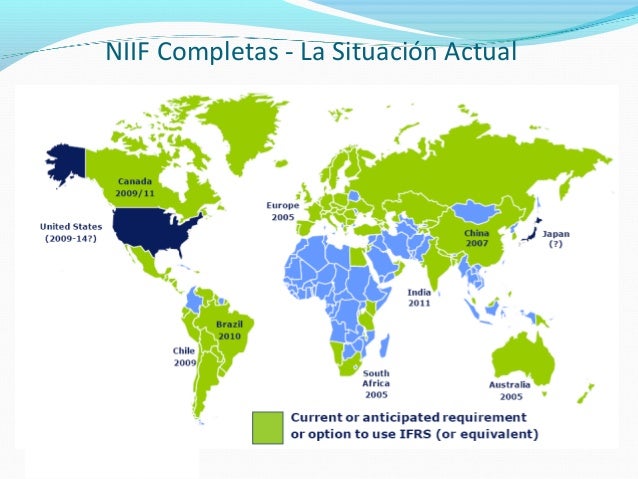 NIIF Completas - La Situación Actual

Canada
2009/11

United States
(2009-14?)

Europe
2005

China
2007

Japan
(?)

India
2011

Brazil
2010

Chile
2009

South
Africa
2005

Australia
2005

Current or anticipated requirement
or option to use IFRS (or equivalent)